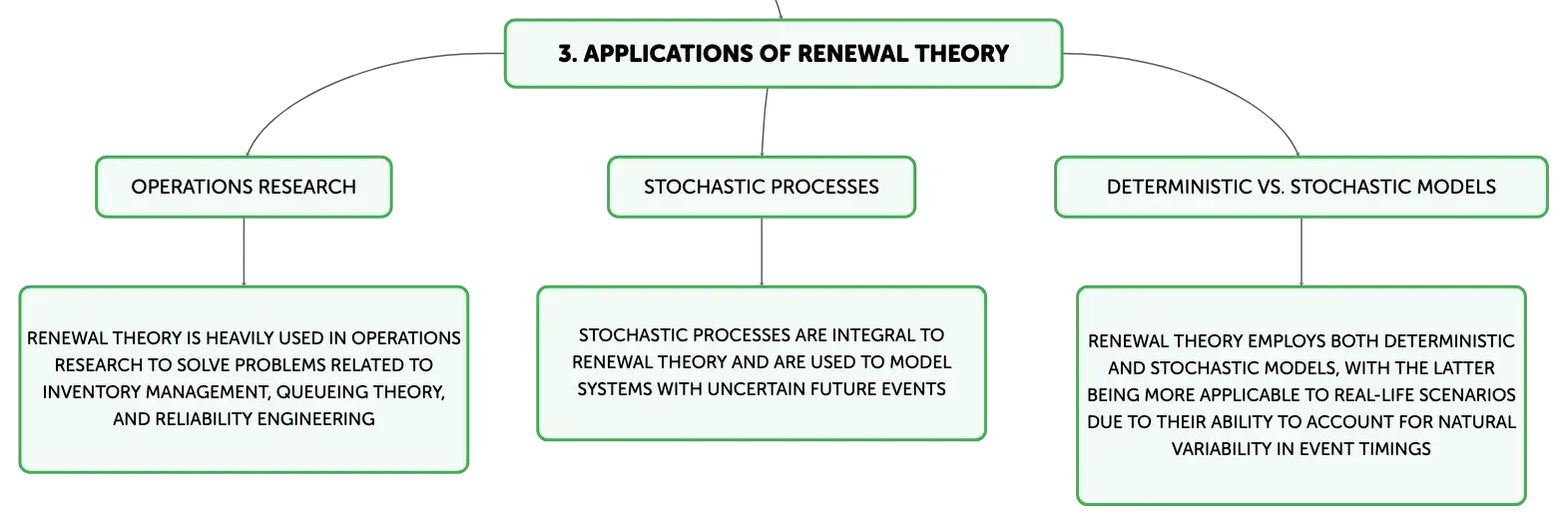 3. APPLICATIONS OF RENEWAL THEORY

OPERATIONS RESEARCH

RENEWAL THEORY IS HEAVILY USED IN OPERATIONS RESEARCH TO SOLVE PROBLEMS RELATED TO INVENTORY MANAGEMENT, QUEUEING THEORY, AND RELIABILITY ENGINEERING

STOCHASTIC PROCESSES

STOCHASTIC PROCESSES ARE INTEGRAL TO RENEWAL THEORY AND ARE USED TO MODEL SYSTEMS WITH UNCERTAIN FUTURE EVENTS

DETERMINISTIC VS. STOCHASTIC MODELS

RENEWAL THEORY EMPLOYS BOTH DETERMINISTIC AND STOCHASTIC MODELS, WITH THE LATTER BEING MORE APPLICABLE TO REAL-LIFE SCENARIOS DUE TO THEIR ABILITY TO ACCOUNT FOR NATURAL VARIABILITY IN EVENT TIMINGS